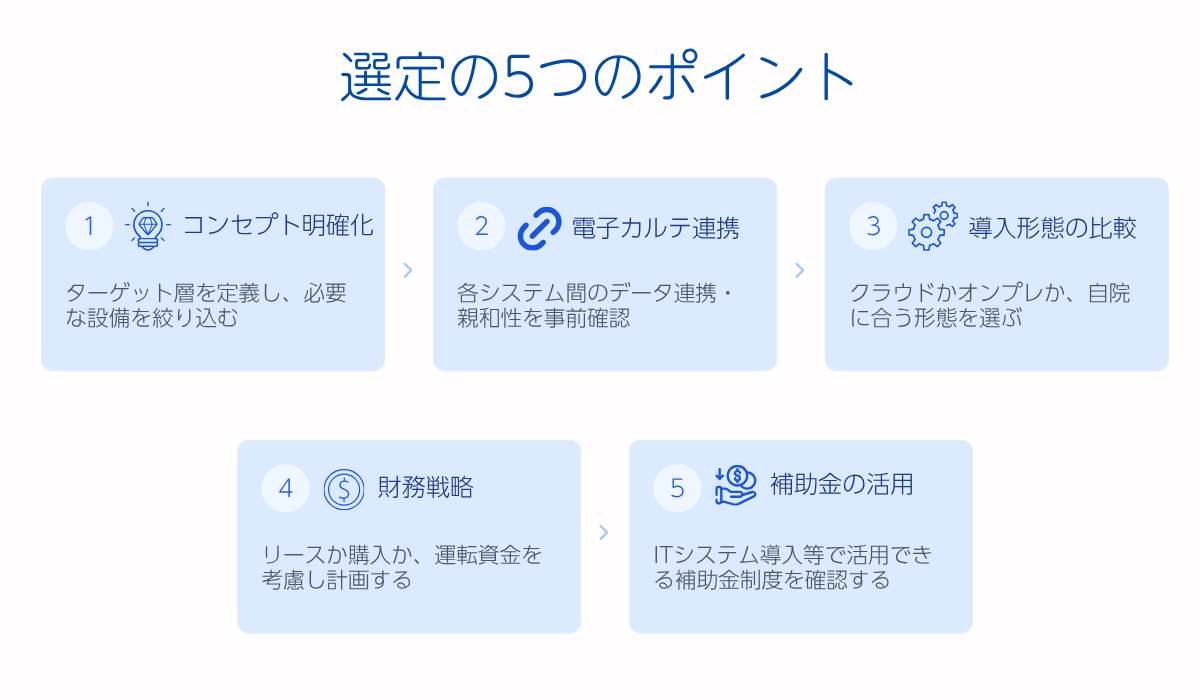 選定の5つのポイント

1 コンセプト明確化

ターゲット層を定義し、必要な設備を絞り込む

2 電子カルテ連携

各システム間のデータ連携・親和性を事前確認

3 導入形態の比較

クラウドかオンプレか、自院に合う形態を選ぶ

4 財務戦略

リースか購入か、運転資金を考慮し計画する

5 補助金の活用

ITシステム導入等で活用できる補助金制度を確認する